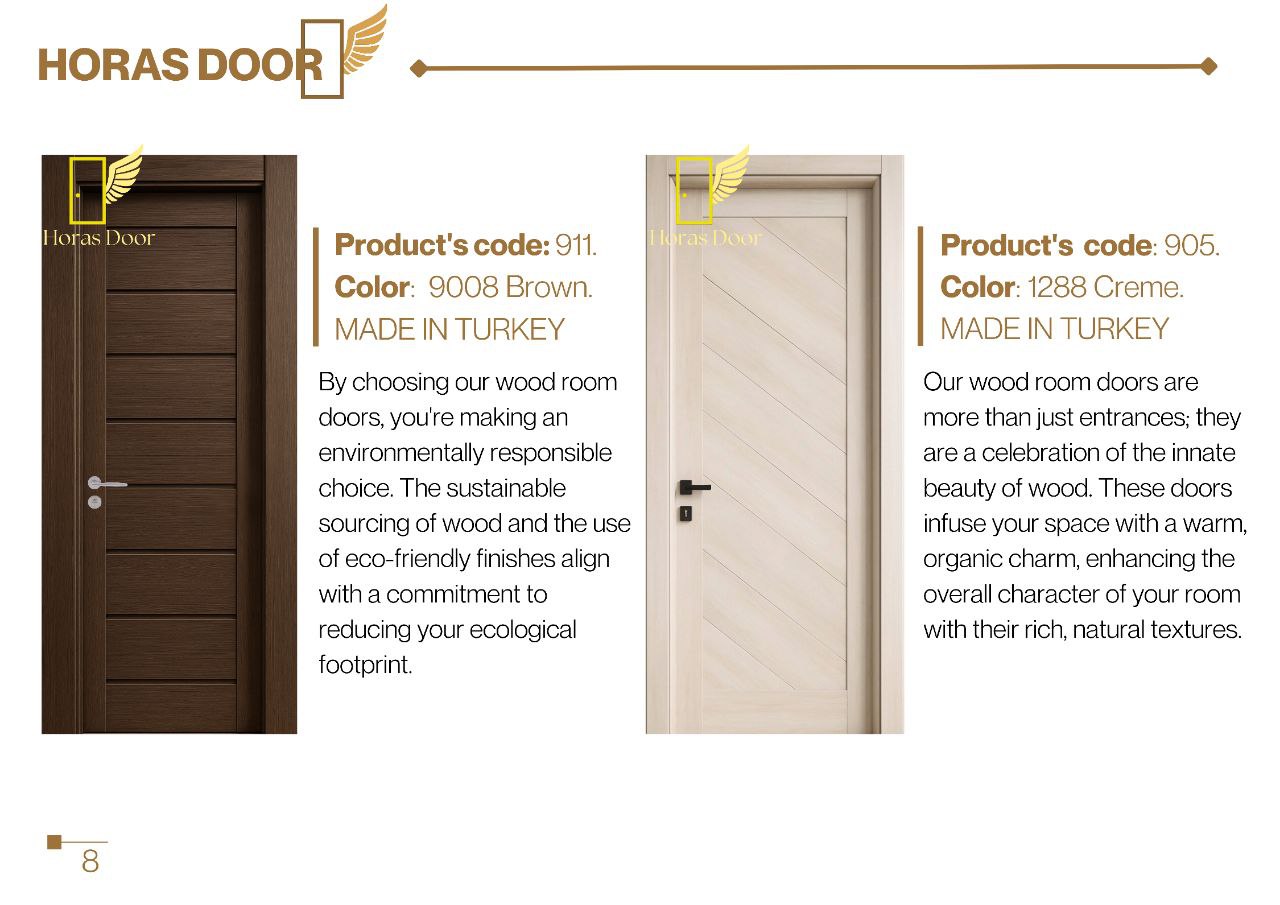 HORAS DOOR

Horas Door

Product's code: 911.
Color: 9008 Brown.
MADE IN TURKEY

By choosing our wood room doors, you're making an environmentally responsible choice. The sustainable sourcing of wood and the use of eco-friendly finishes align with a commitment to reducing your ecological footprint.

Horas Door

Product's code: 905.
Color: 1288 Creme.
MADE IN TURKEY

Our wood room doors are more than just entrances; they are a celebration of the innate beauty of wood. These doors infuse your space with a warm, organic charm, enhancing the overall character of your room with their rich, natural textures.

8